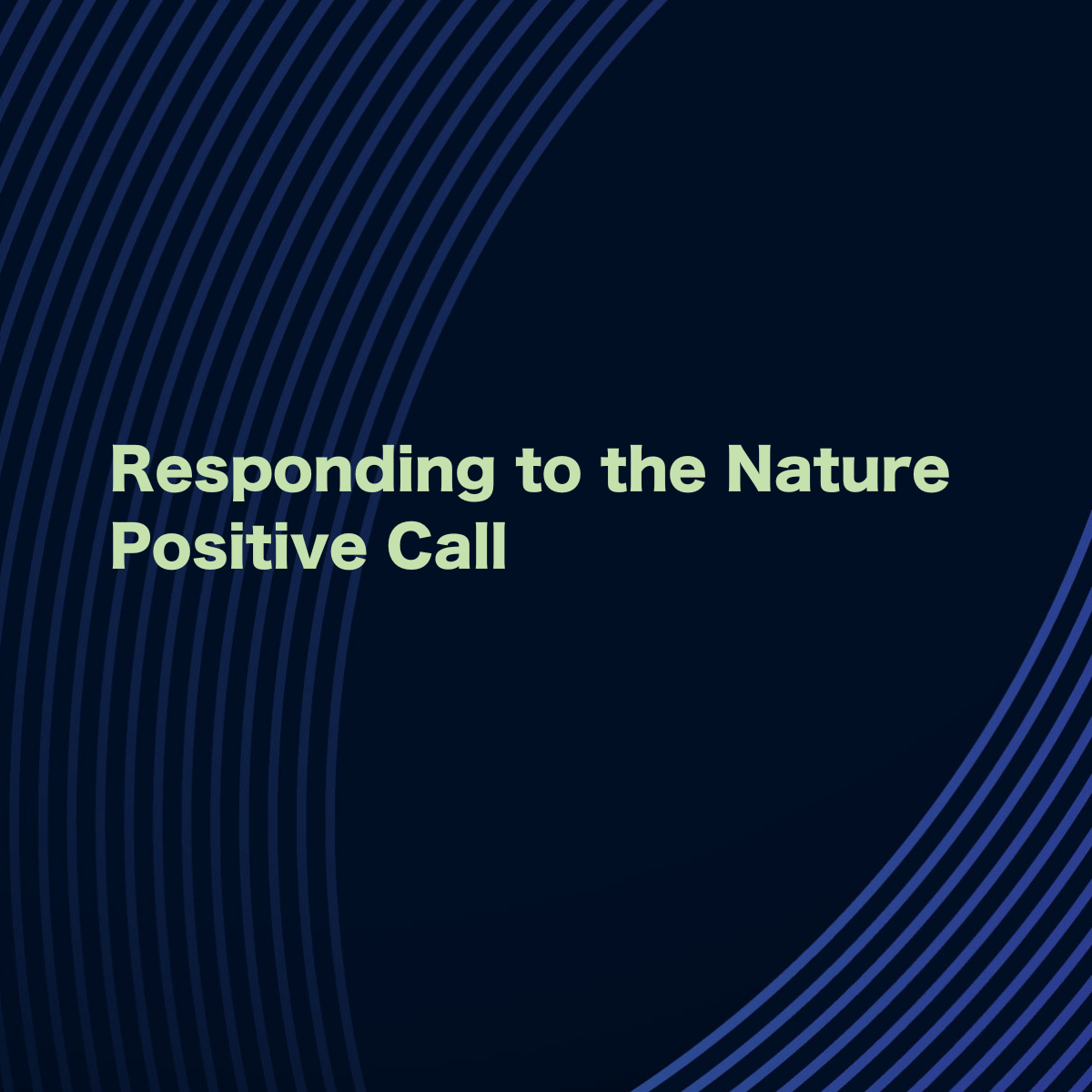 Responding to the Nature Positive Call